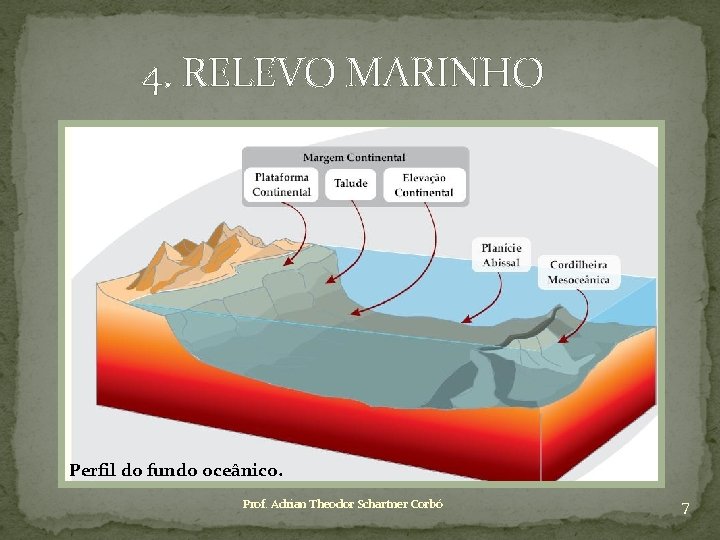 4. RELEVO MARINHO

Margem Continental

Plataforma Continental

Talude

Elevação Continental

Planície Abissal

Cordilheira Mesoceânica

Perfil do fundo oceânico.

Prof. Adrian Theodor Schartner Corbó

7